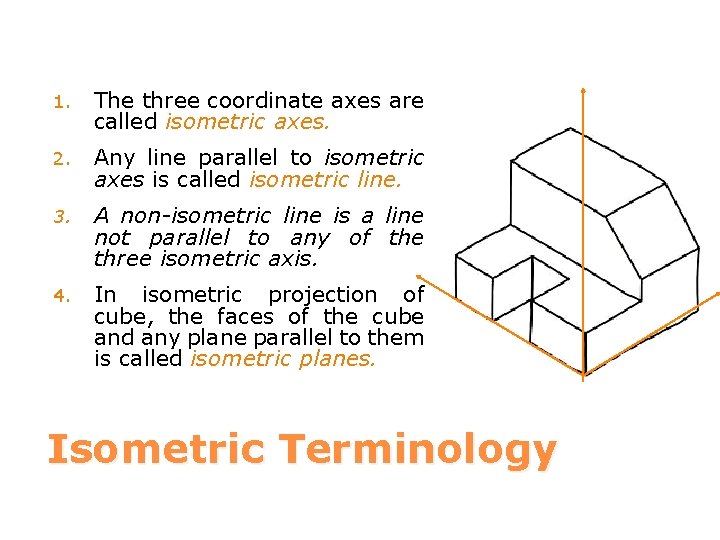 1. The three coordinate axes are called isometric axes.

2. Any line parallel to isometric axes is called isometric line.

3. A non-isometric line is a line not parallel to any of the three isometric axis.

4. In isometric projection of cube, the faces of the cube and any plane parallel to them is called isometric planes.

Isometric Terminology